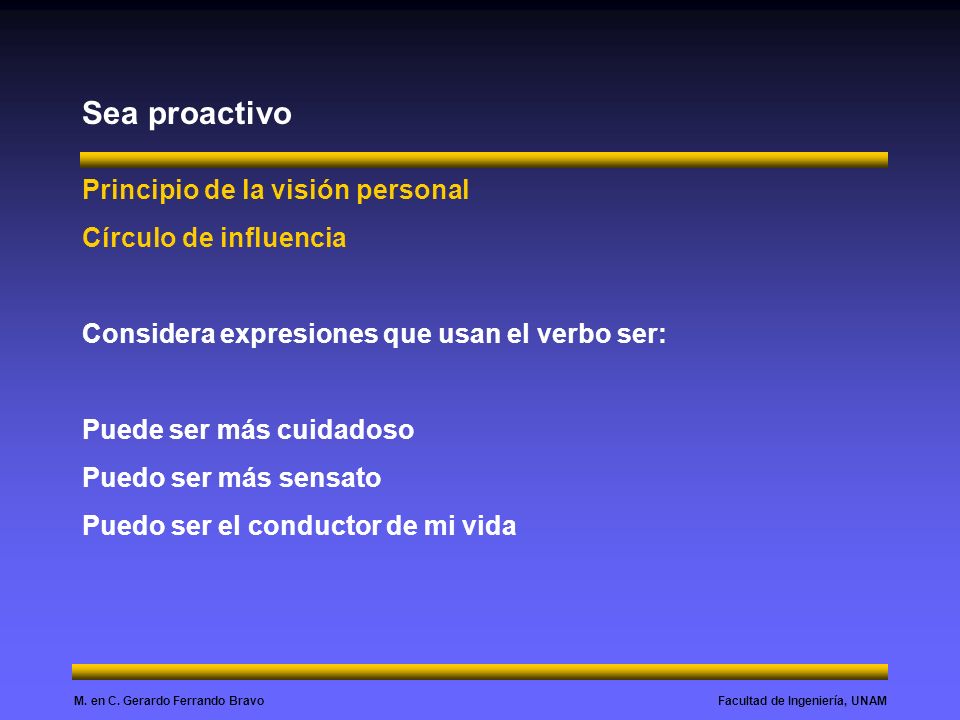 Sea proactivo

Principio de la visión personal

Círculo de influencia

Considera expresiones que usan el verbo ser:

Puede ser más cuidadoso

Puedo ser más sensato

Puedo ser el conductor de mi vida

M. en C. Gerardo Ferrando Bravo

Facultad de Ingeniería, UNAM